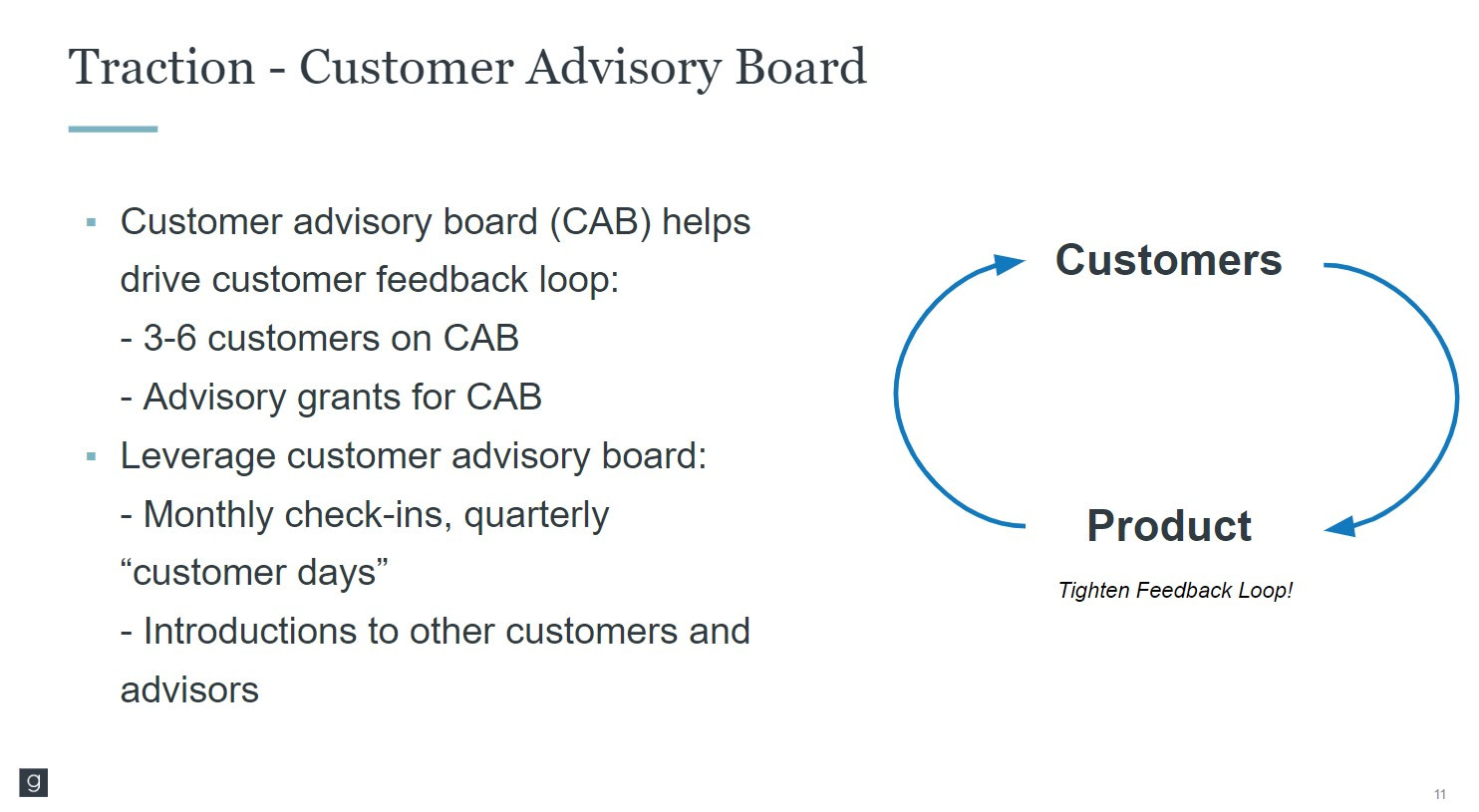 Traction - Customer Advisory Board

▪ Customer advisory board (CAB) helps drive customer feedback loop:
- 3-6 customers on CAB
- Advisory grants for CAB

▪ Leverage customer advisory board:
- Monthly check-ins, quarterly “customer days”
- Introductions to other customers and advisors

Customers

Product

Tighten Feedback Loop!

g

11